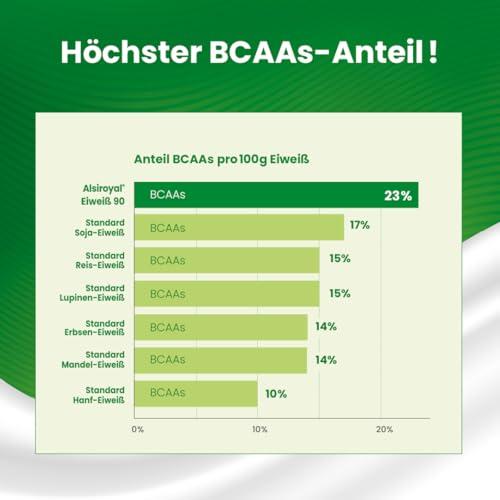 Höchster BCAAs-Anteil !

Anteil BCAAs pro 100g Eiweiß

Alsiroyal® Eiweiß 90 BCAAs 23%

Standard Soja-Eiweiß BCAAs 17%

Standard Reis-Eiweiß BCAAs 15%

Standard Lupinen-Eiweiß BCAAs 15%

Standard Erbsen-Eiweiß BCAAs 14%

Standard Mandel-Eiweiß BCAAs 14%

Standard Hanf-Eiweiß BCAAs 10%

0% 10% 20%